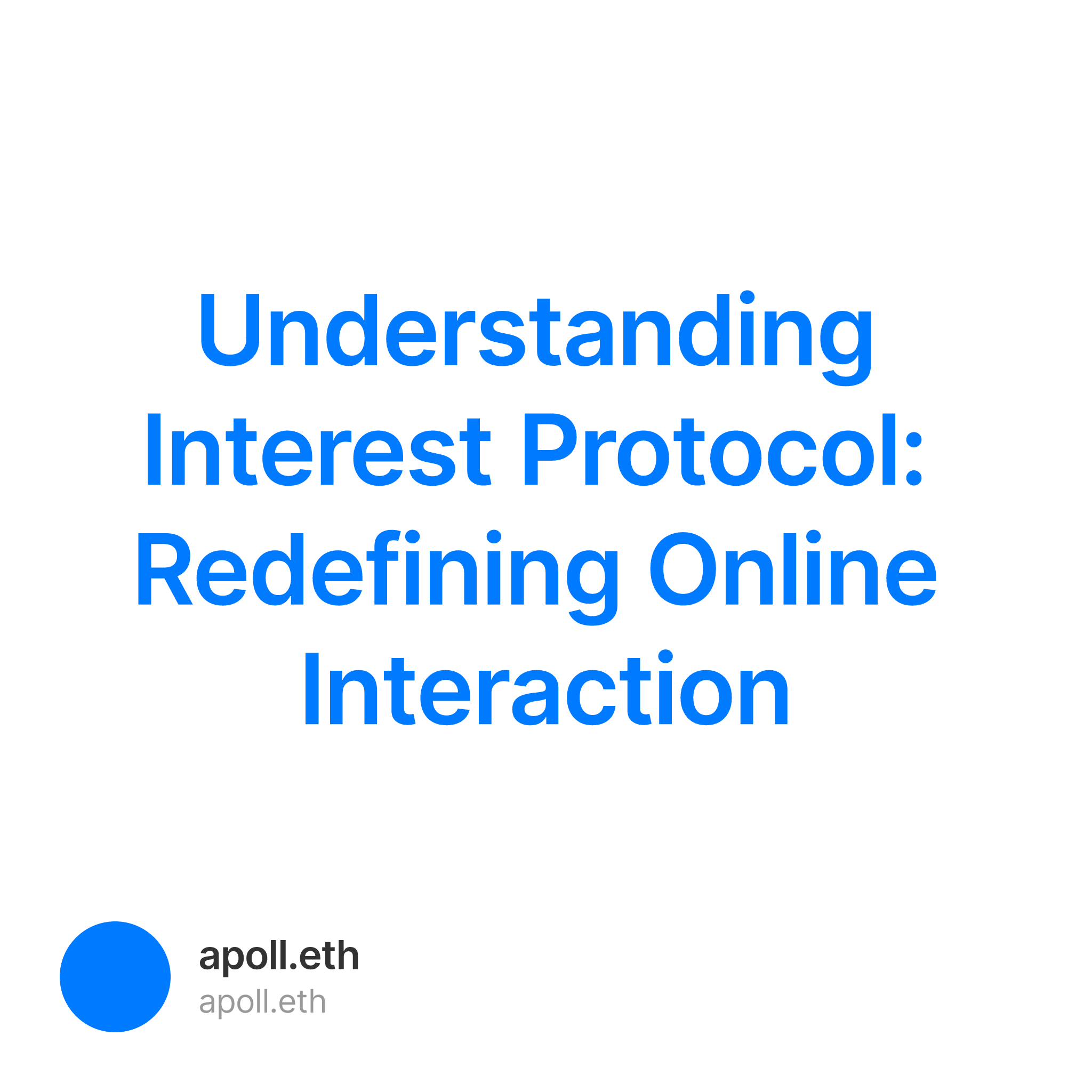 Understanding Interest Protocol: Redefining Online Interaction

apoll.eth
apoll.eth